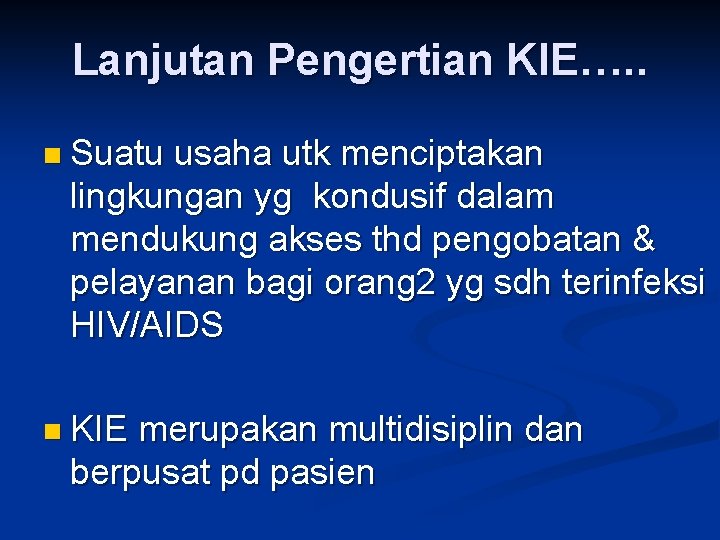 Lanjutan Pengertian KIE…..

Suatu usaha utk menciptakan lingkungan yg kondusif dalam mendukung akses thd pengobatan & pelayanan bagi orang2 yg sdh terinfeksi HIV/AIDS

KIE merupakan multidisiplin dan berpusat pd pasien